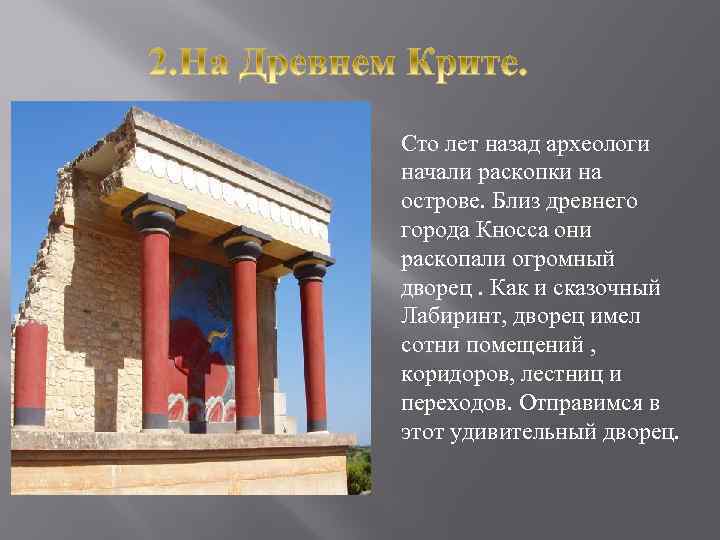 2.На Древнем Крите.

Сто лет назад археологи начали раскопки на острове. Близ древнего города Кносса они раскопали огромный дворец . Как и сказочный Лабиринт, дворец имел сотни помещений , коридоров, лестниц и переходов. Отправимся в этот удивительный дворец.